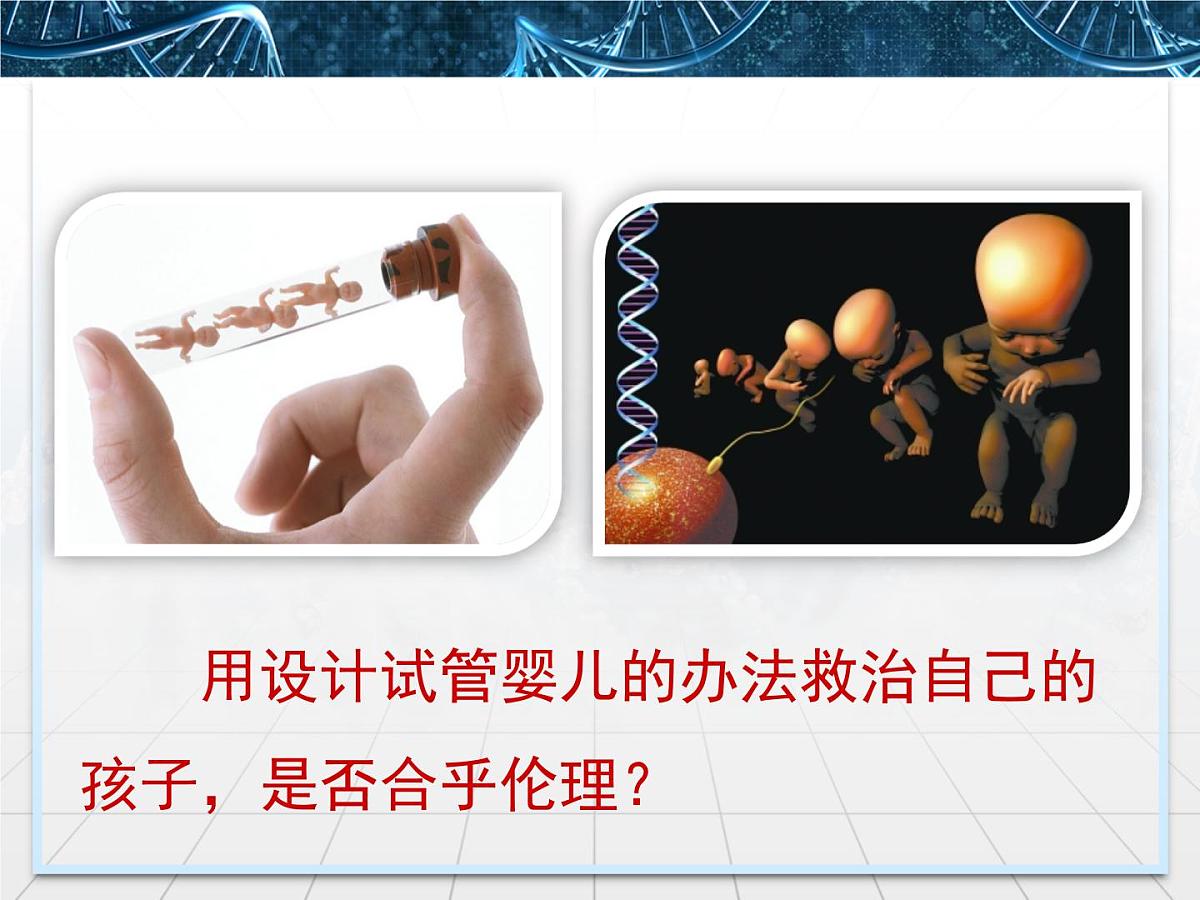 用设计试管婴儿的办法救治自己的孩子，是否合乎伦理？